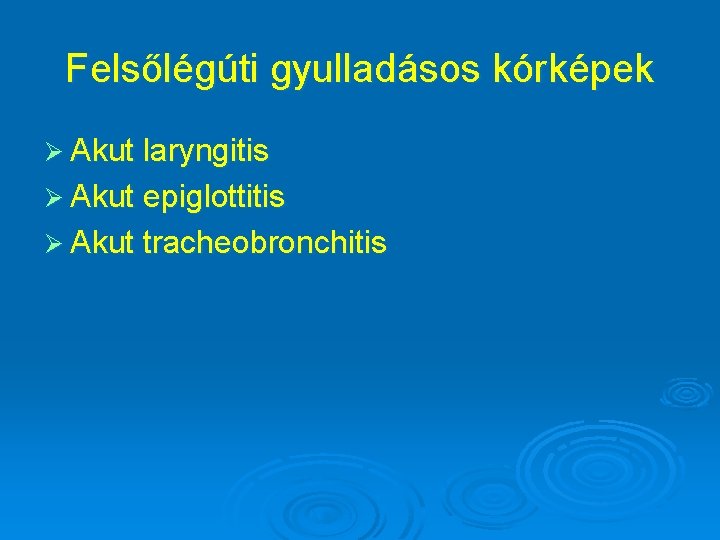 Felsőlégúti gyulladásos kórképek

➢ Akut laryngitis
➢ Akut epiglottitis
➢ Akut tracheobronchitis